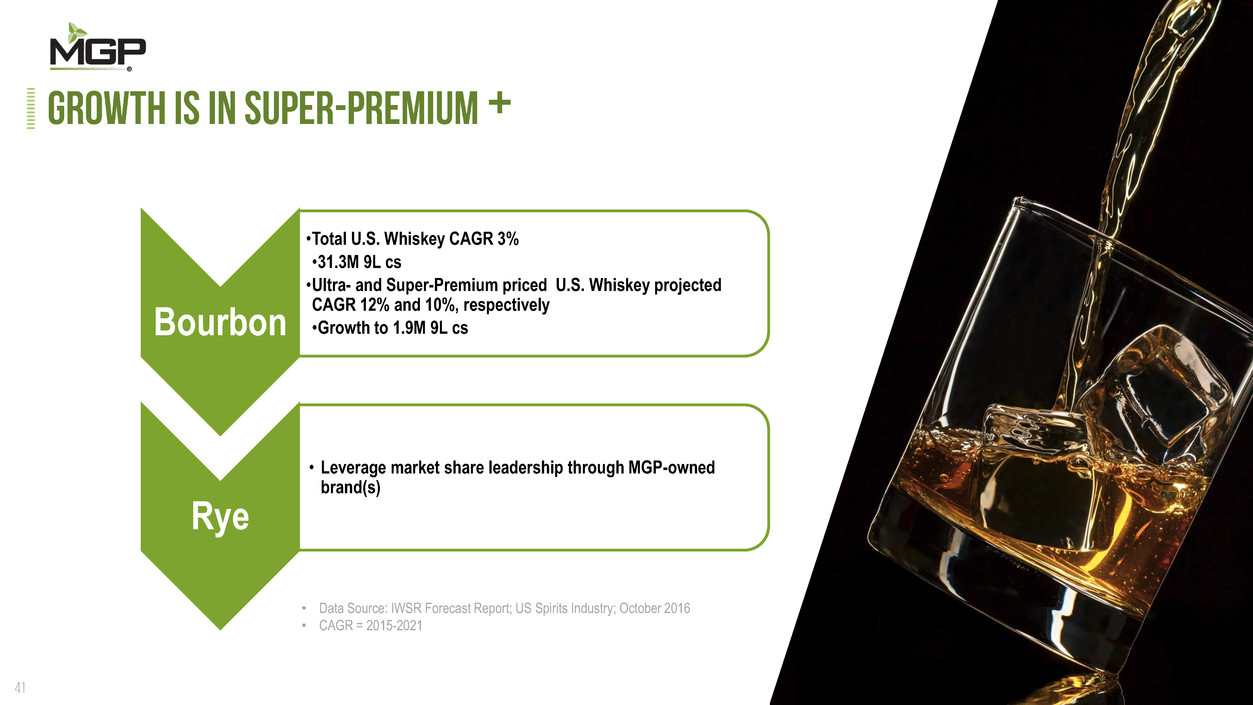 MGP

GROWTH IS IN SUPER-PREMIUM +

Bourbon

•Total U.S. Whiskey CAGR 3%
•31.3M 9L cs
•Ultra- and Super-Premium priced U.S. Whiskey projected CAGR 12% and 10%, respectively
•Growth to 1.9M 9L cs

Rye

• Leverage market share leadership through MGP-owned brand(s)

• Data Source: IWSR Forecast Report; US Spirits Industry; October 2016
• CAGR = 2015-2021

41